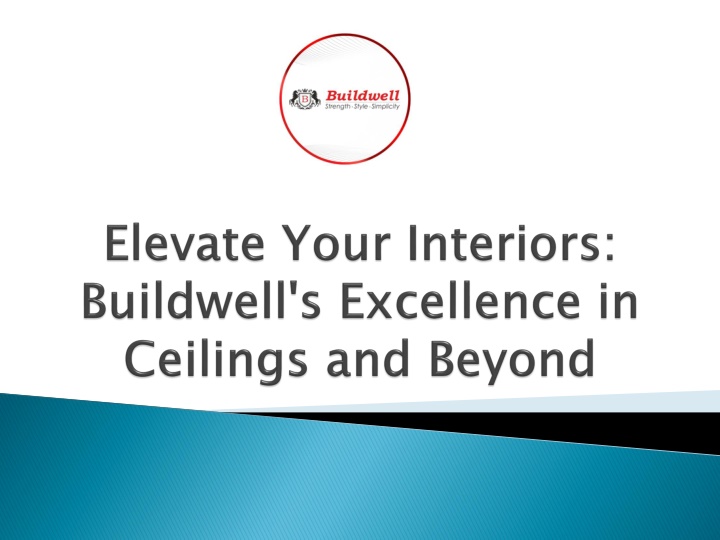 B Buildwell
Strength · Style · Simplicity

Elevate Your Interiors: Buildwell's Excellence in Ceilings and Beyond